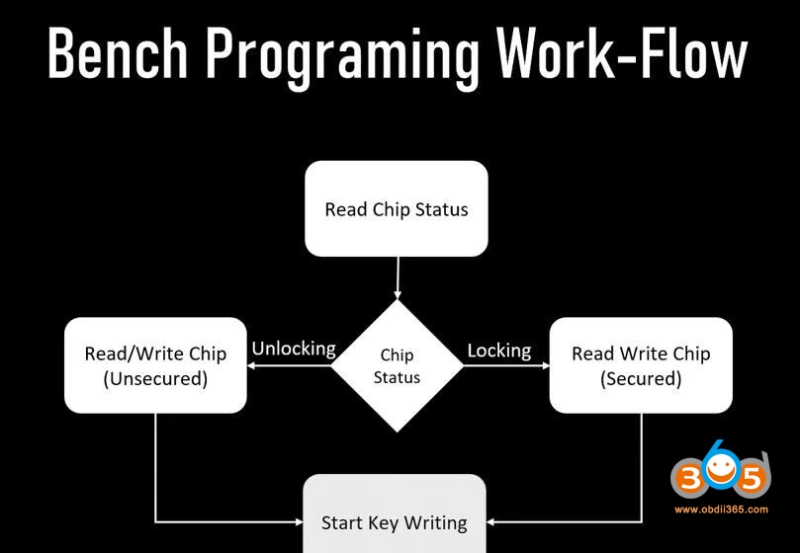 Bench Programing Work-Flow

Read Chip Status

Read/Write Chip (Unsecured)

Unlocking

Chip Status

Locking

Read Write Chip (Secured)

Start Key Writing

365
www.obdii365.com